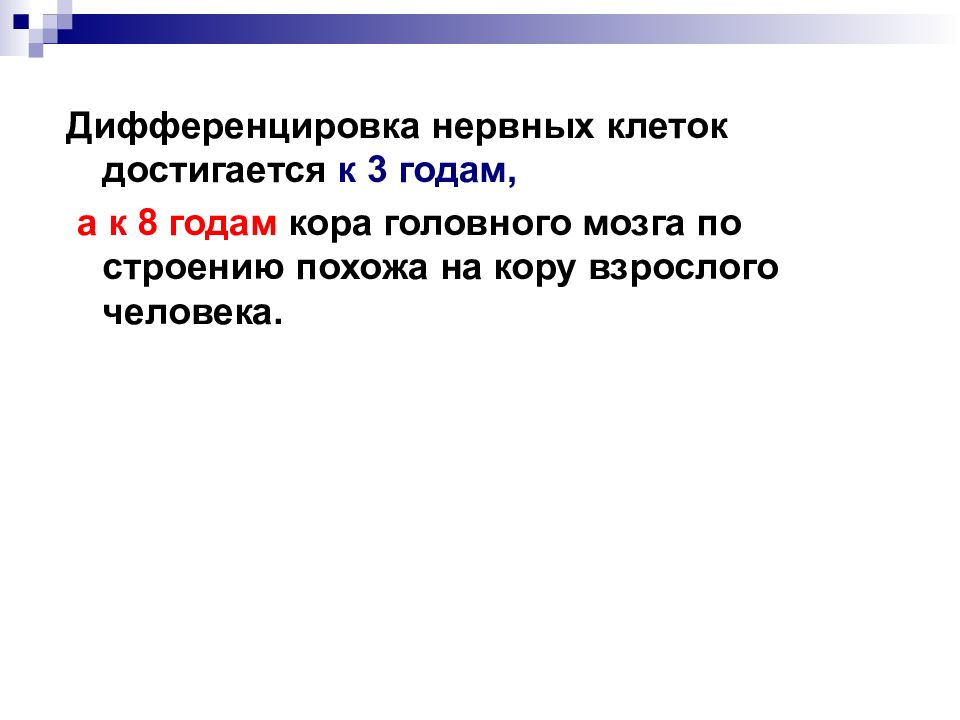 Дифференцировка нервных клеток достигается к 3 годам,

а к 8 годам кора головного мозга по строению похожа на кору взрослого человека.